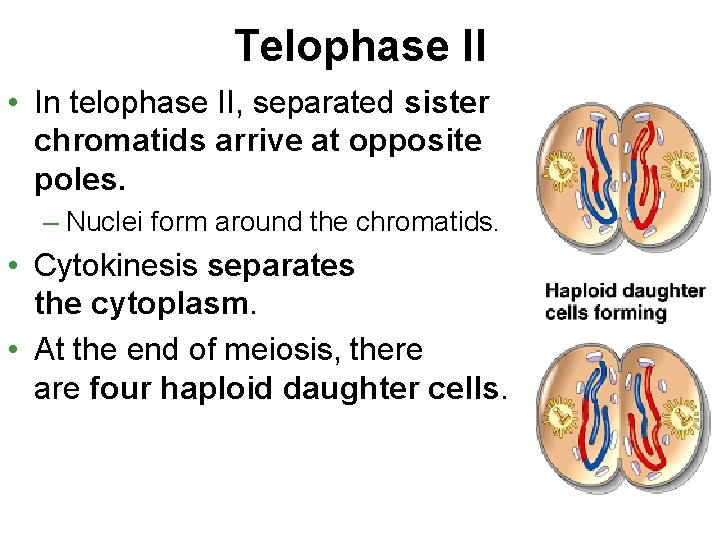 Telophase II

• In telophase II, separated sister chromatids arrive at opposite poles.

– Nuclei form around the chromatids.

• Cytokinesis separates the cytoplasm.

• At the end of meiosis, there are four haploid daughter cells.

Haploid daughter cells forming